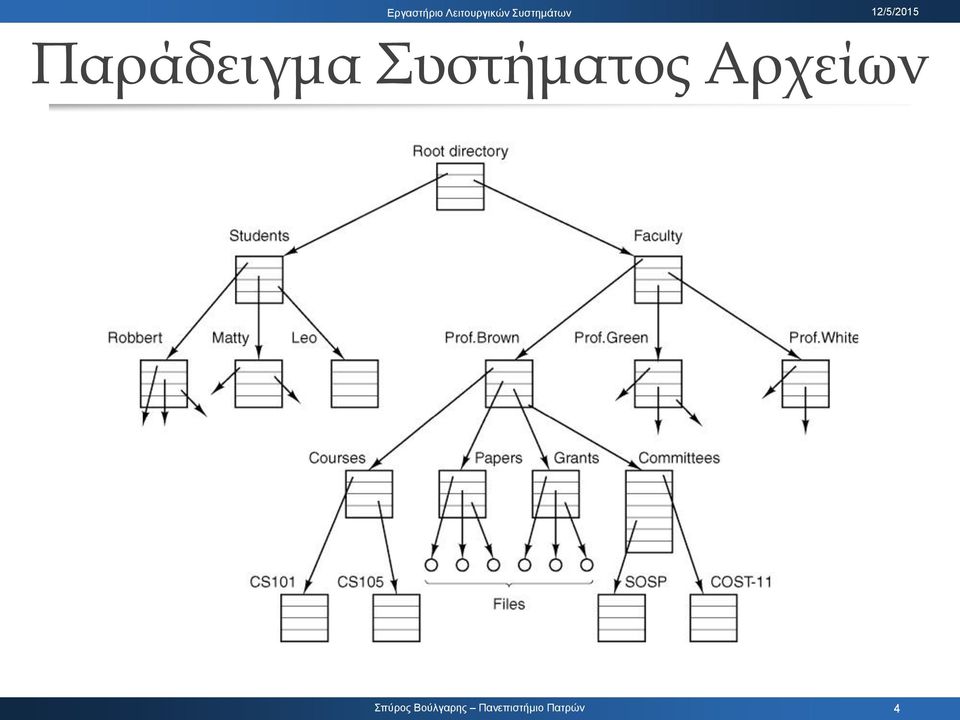 Εργαστήριο Λειτουργικών Συστημάτων

12/5/2015

Παράδειγμα Συστήματος Αρχείων

Root directory

Students

Faculty

Robbert

Matty

Leo

Prof.Brown

Prof.Green

Prof.White

Courses

Papers

Grants

Committees

CS101

CS105

Files

SOSP

COST-11

Σπύρος Βούλγαρης – Πανεπιστήμιο Πατρών

4